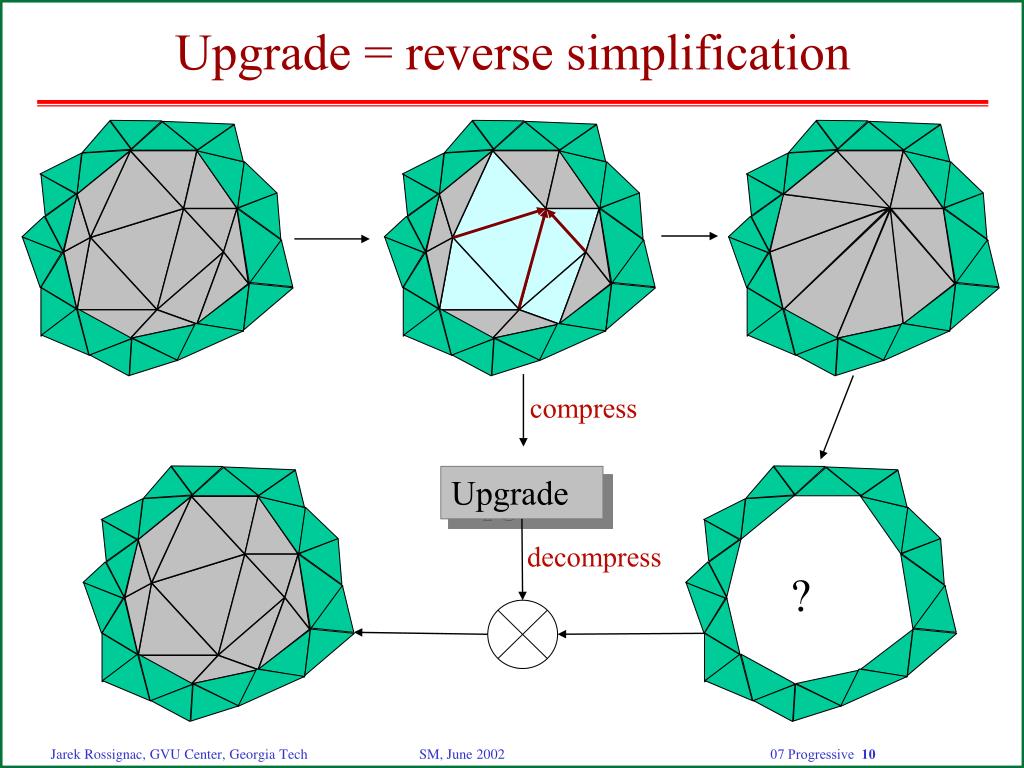 Upgrade = reverse simplification

compress

Upgrade

decompress

?

Jarek Rossignac, GVU Center, Georgia Tech

SM, June 2002

07 Progressive 10